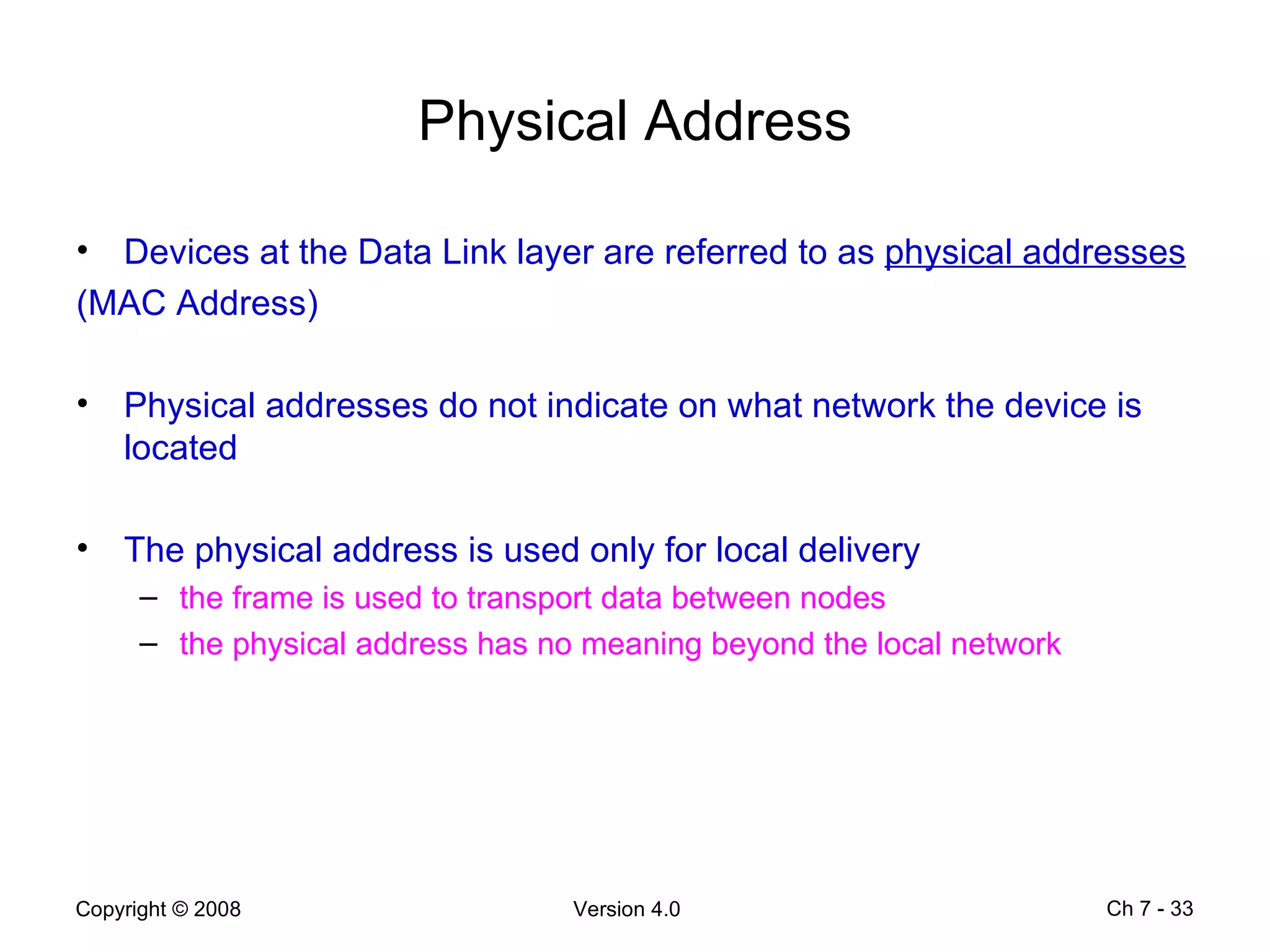 Physical Address

• Devices at the Data Link layer are referred to as physical addresses (MAC Address)

• Physical addresses do not indicate on what network the device is located

• The physical address is used only for local delivery
– the frame is used to transport data between nodes
– the physical address has no meaning beyond the local network

Copyright © 2008 Version 4.0 Ch 7 - 33